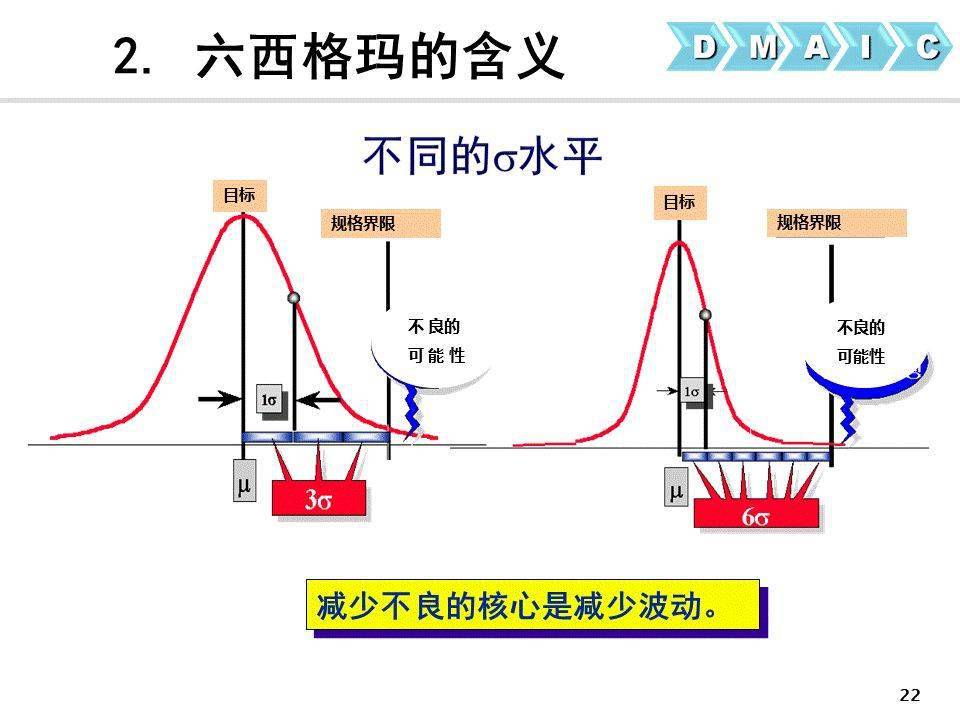 2. 六西格玛的含义

D M A I C

不同的σ水平

目标

规格界限

不良的
可能性

1σ

μ

3σ

目标

规格界限

不良的
可能性

1σ

μ

6σ

减少不良的核心是减少波动。

22